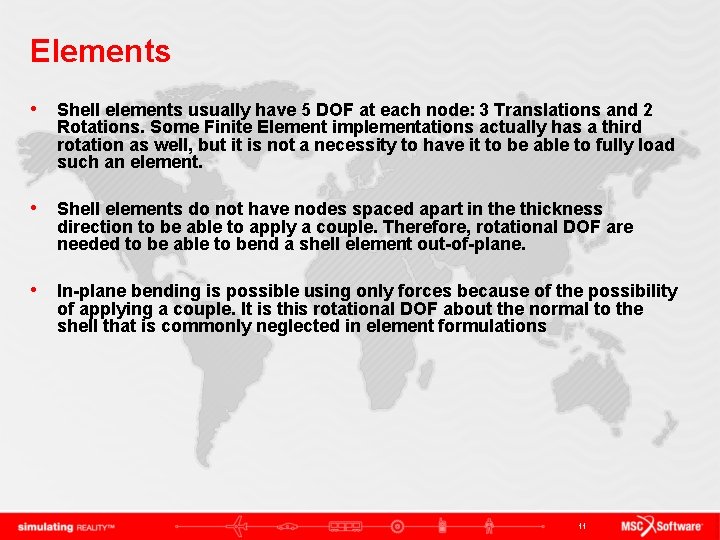 Elements

• Shell elements usually have 5 DOF at each node: 3 Translations and 2 Rotations. Some Finite Element implementations actually has a third rotation as well, but it is not a necessity to have it to be able to fully load such an element.

• Shell elements do not have nodes spaced apart in the thickness direction to be able to apply a couple. Therefore, rotational DOF are needed to be able to bend a shell element out-of-plane.

• In-plane bending is possible using only forces because of the possibility of applying a couple. It is this rotational DOF about the normal to the shell that is commonly neglected in element formulations

simulating REALITY™

11

MSC Software